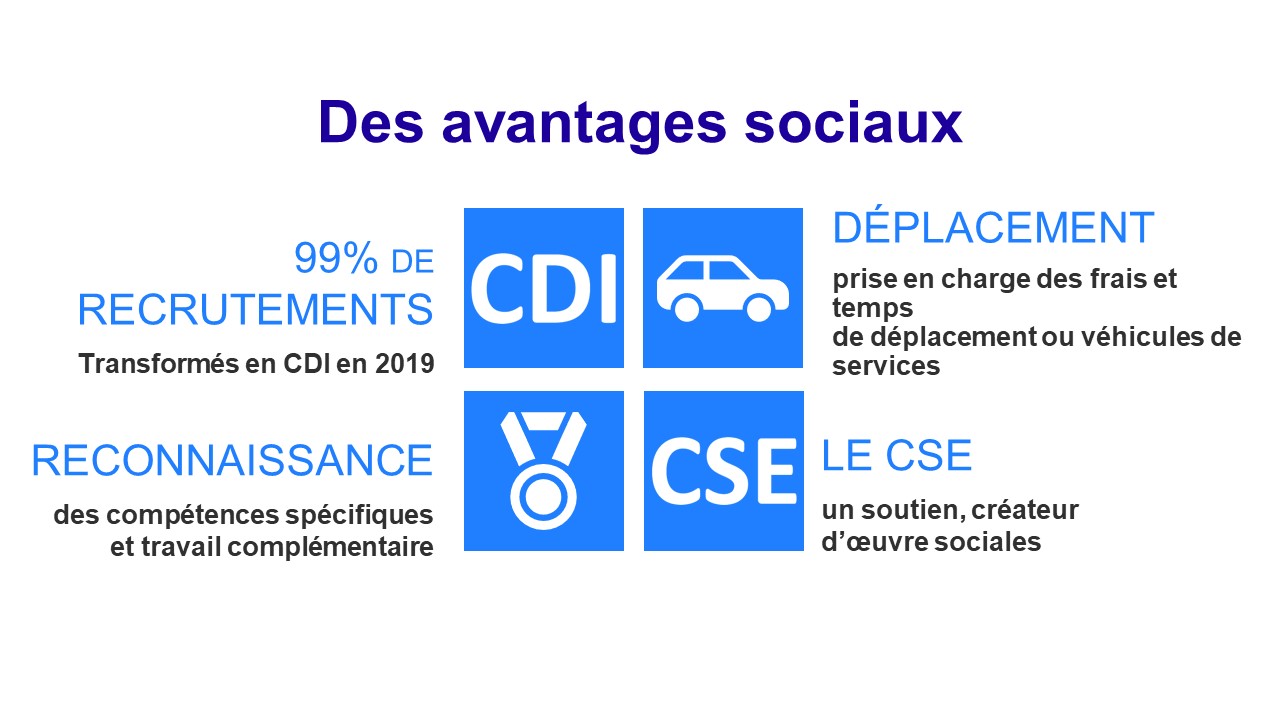 Des avantages sociaux

99% DE RECRUTEMENTS

Transformés en CDI en 2019

CDI

DÉPLACEMENT

prise en charge des frais et temps
de déplacement ou véhicules de services

RECONNAISSANCE

des compétences spécifiques et travail complémentaire

CSE

LE CSE

un soutien, créateur d'œuvre sociales